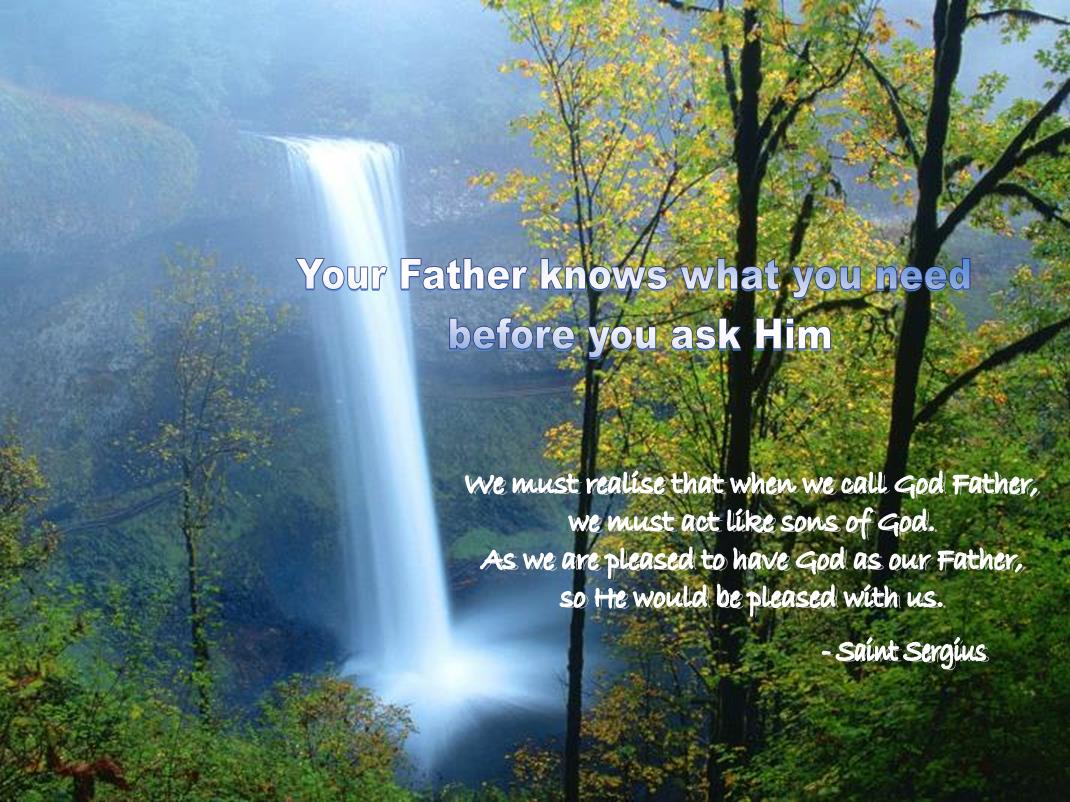 Your Father knows what you need before you ask Him

We must realise that when we call God Father, we must act like sons of God. As we are pleased to have God as our Father, so He would be pleased with us.

- Saint Sergius